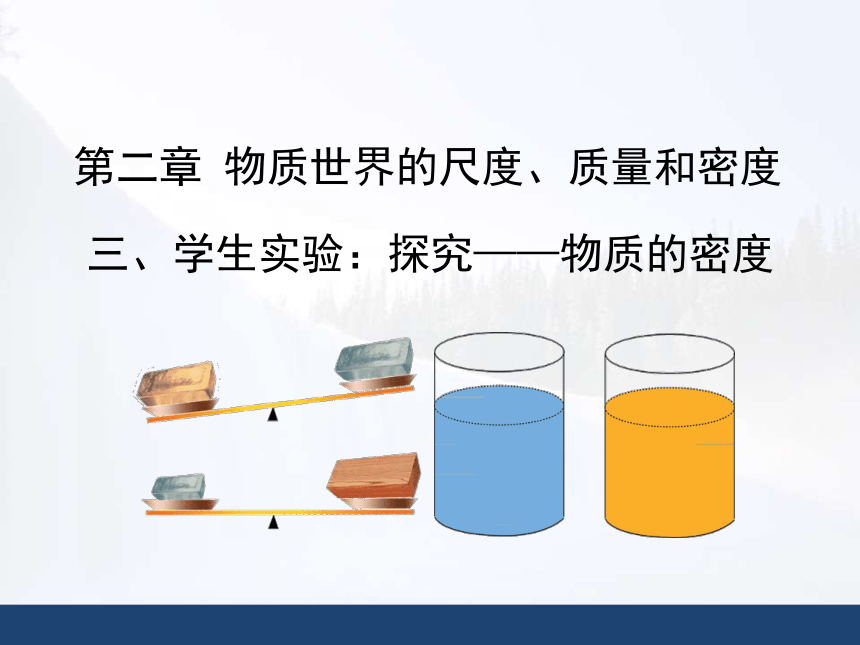 第二章 物质世界的尺度、质量和密度

三、学生实验：探究——物质的密度